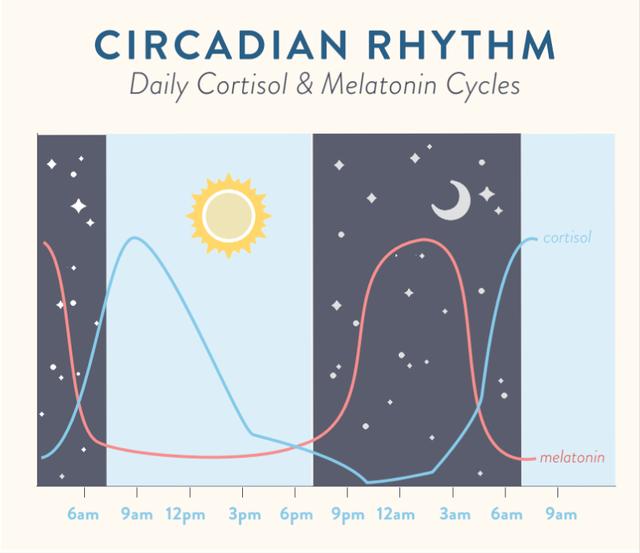 CIRCADIAN RHYTHM
Daily Cortisol & Melatonin Cycles

cortisol
melatonin

6am 9am 12pm 3pm 6pm 9pm 12am 3am 6am 9am